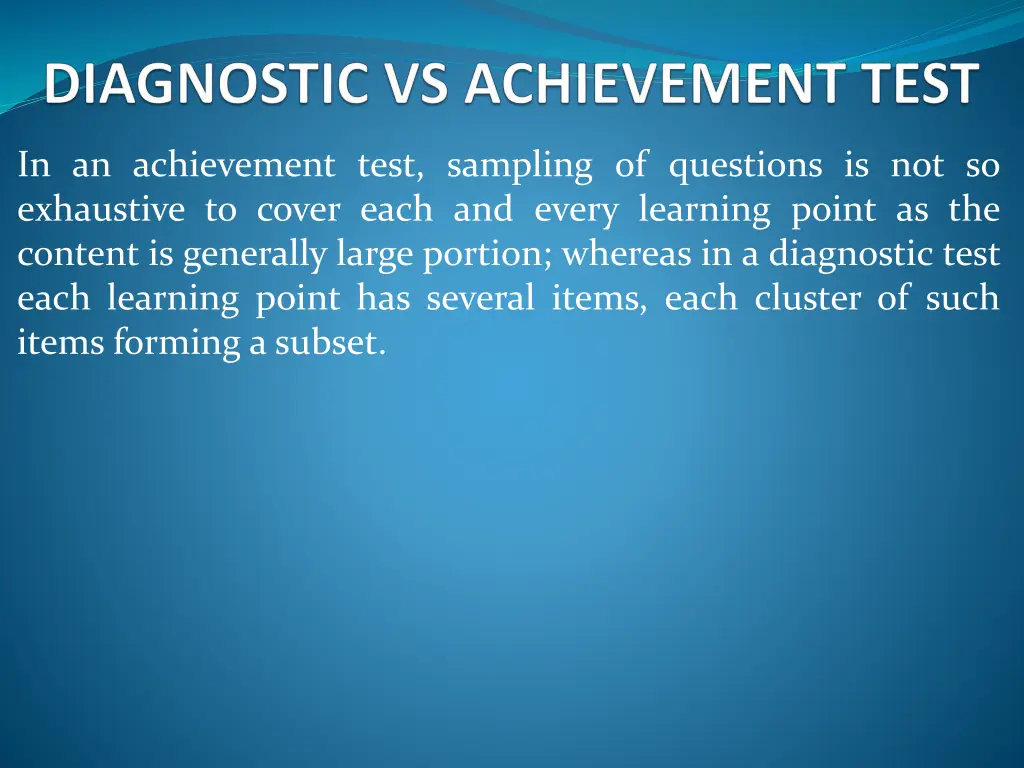 DIAGNOSTIC VS ACHIEVEMENT TEST

In an achievement test, sampling of questions is not so exhaustive to cover each and every learning point as the content is generally large portion; whereas in a diagnostic test each learning point has several items, each cluster of such items forming a subset.